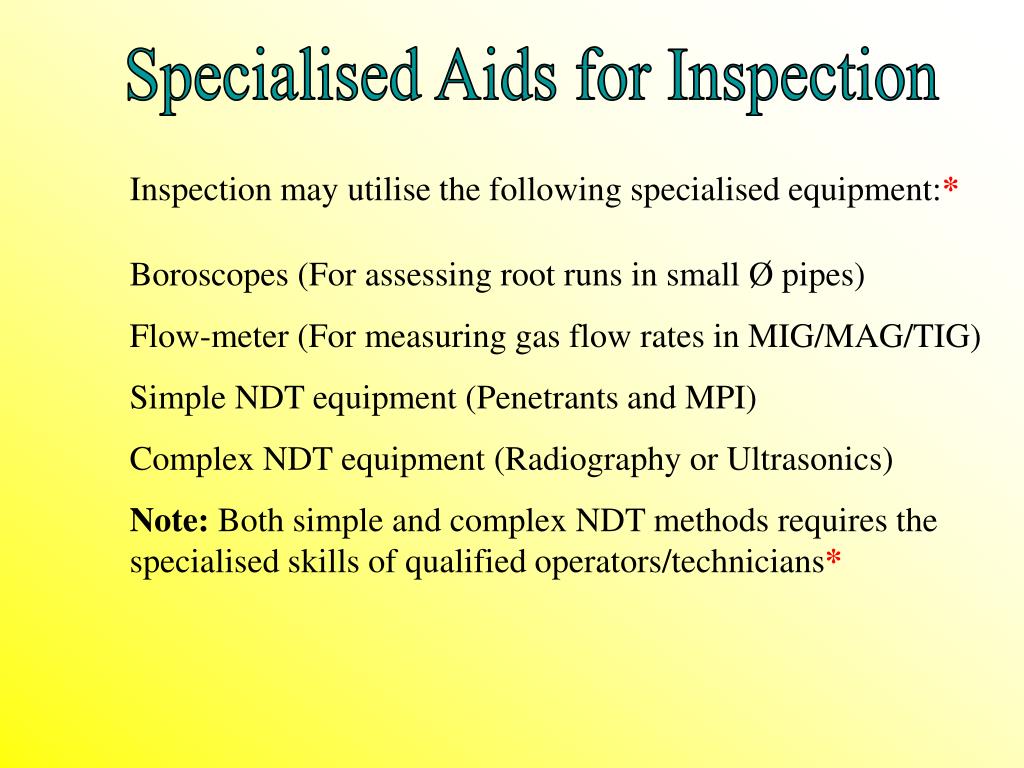 Specialised Aids for Inspection

Inspection may utilise the following specialised equipment:*

Boroscopes (For assessing root runs in small Ø pipes)

Flow-meter (For measuring gas flow rates in MIG/MAG/TIG)

Simple NDT equipment (Penetrants and MPI)

Complex NDT equipment (Radiography or Ultrasonics)

Note: Both simple and complex NDT methods requires the specialised skills of qualified operators/technicians*